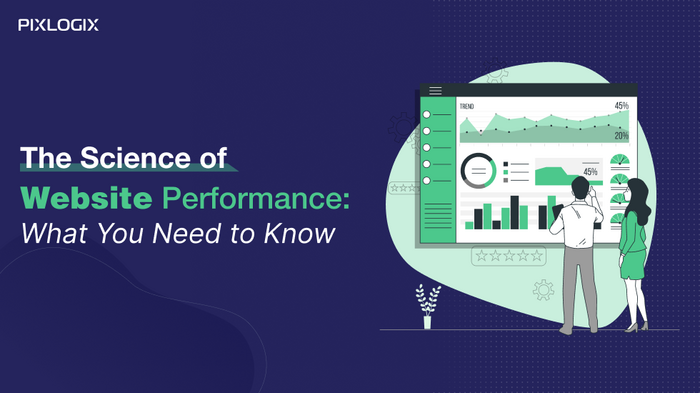 PIXLOGIX

The Science of Website Performance: What You Need to Know

TREND
45%
20%
45%